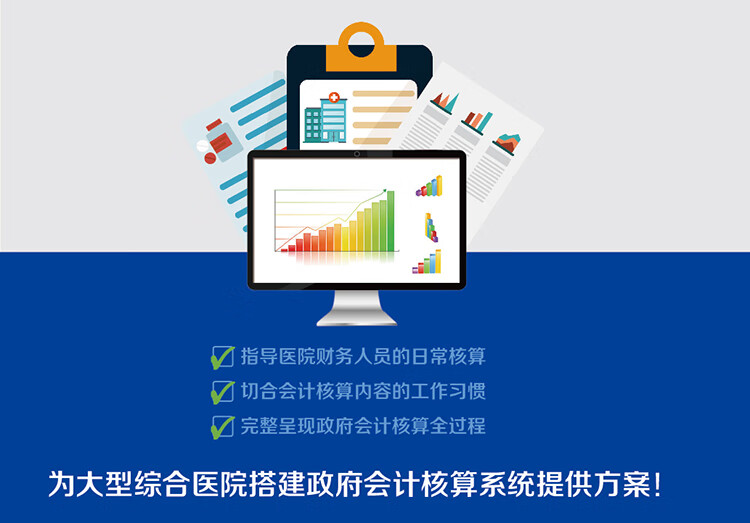 指导医院财务人员的日常核算

切合会计核算内容的工作习惯

完整呈现政府会计核算全过程

为大型综合医院搭建政府会计核算系统提供方案!